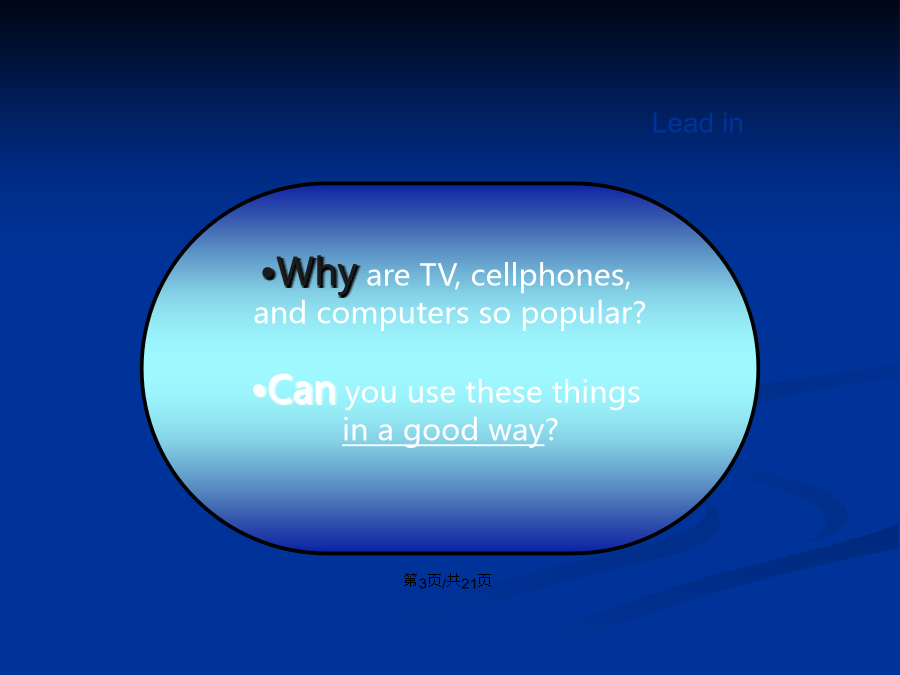 Lead in

•Why are TV, cellphones, and computers so popular?

•Can you use these things in a good way?

第3页/共21页